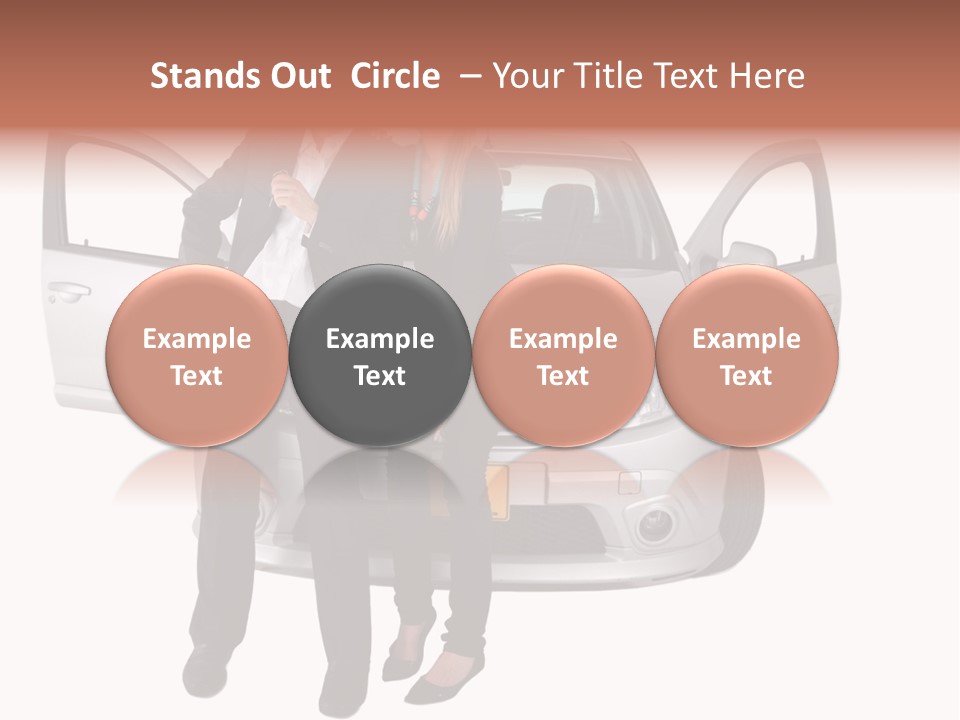 Stands Out Circle – Your Title Text Here

Example Text

Example Text

Example Text

Example Text